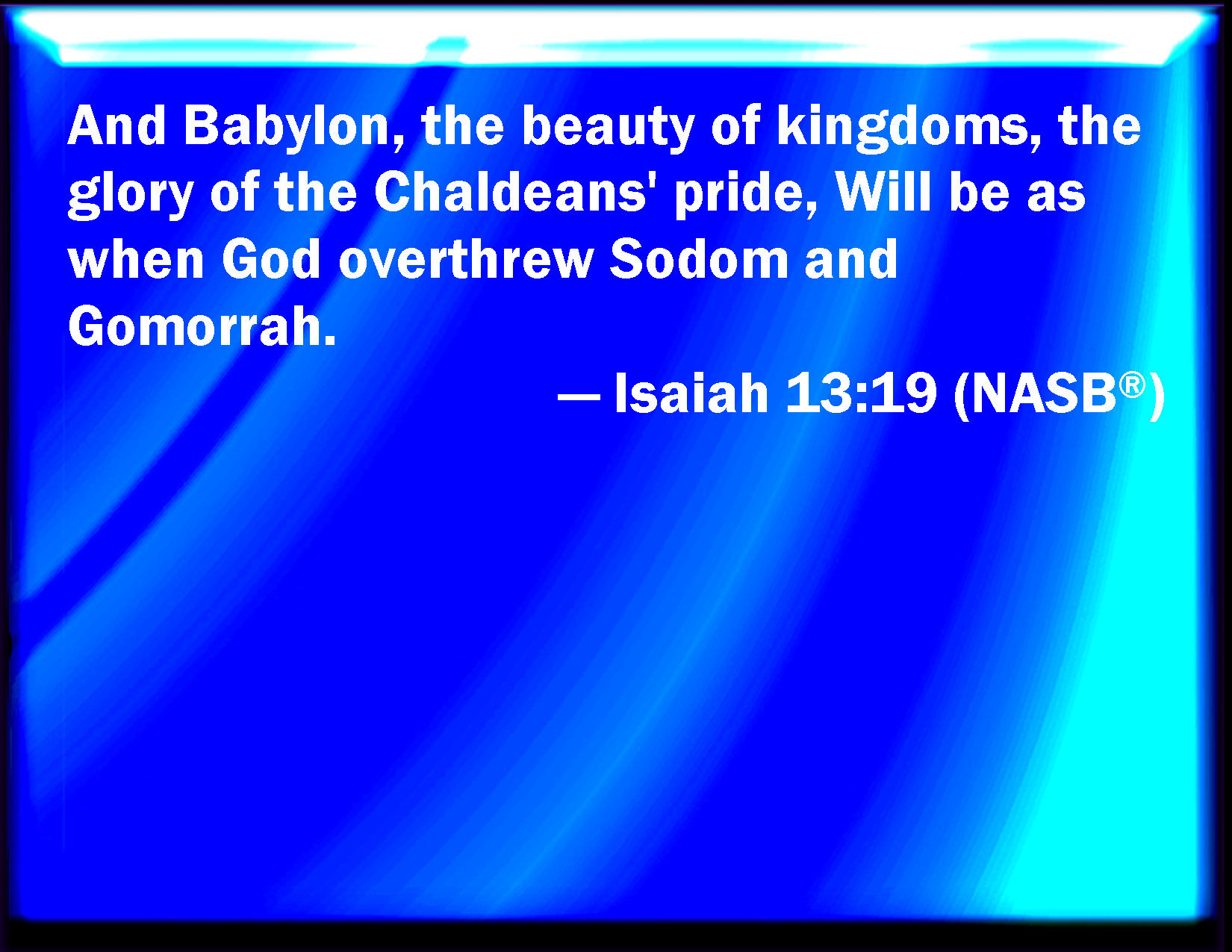 And Babylon, the beauty of kingdoms, the glory of the Chaldeans' pride, Will be as when God overthrew Sodom and Gomorrah.

— Isaiah 13:19 (NASB®)